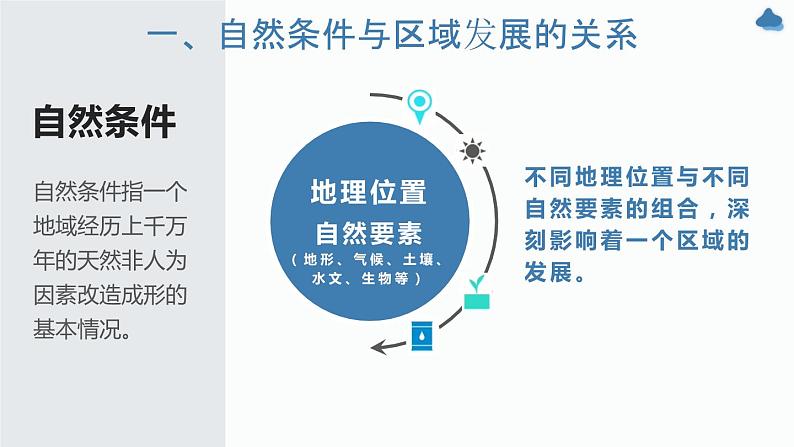 一、自然条件与区域发展的关系

自然条件

自然条件指一个地域经历上千万年的天然非人为因素改造成形的基本情况。

地理位置

自然要素

（地形、气候、土壤、水文、生物等）

不同地理位置与不同自然要素的组合，深刻影响着一个区域的发展。